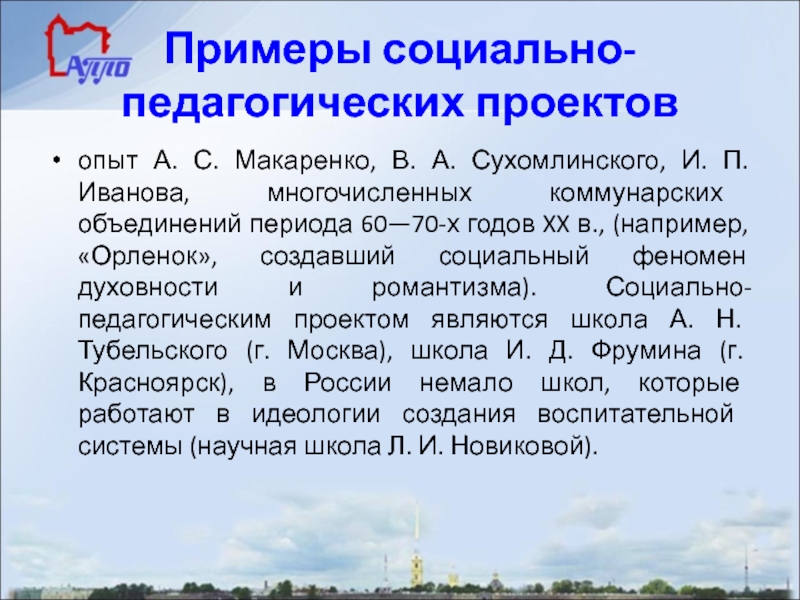 АППО

Примеры социально-педагогических проектов

• опыт А. С. Макаренко, В. А. Сухомлинского, И. П. Иванова, многочисленных коммунарских объединений периода 60—70-х годов XX в., (например, «Орленок», создавший социальный феномен духовности и романтизма). Социально-педагогическим проектом являются школа А. Н. Тубельского (г. Москва), школа И. Д. Фрумина (г. Красноярск), в России немало школ, которые работают в идеологии создания воспитательной системы (научная школа Л. И. Новиковой).